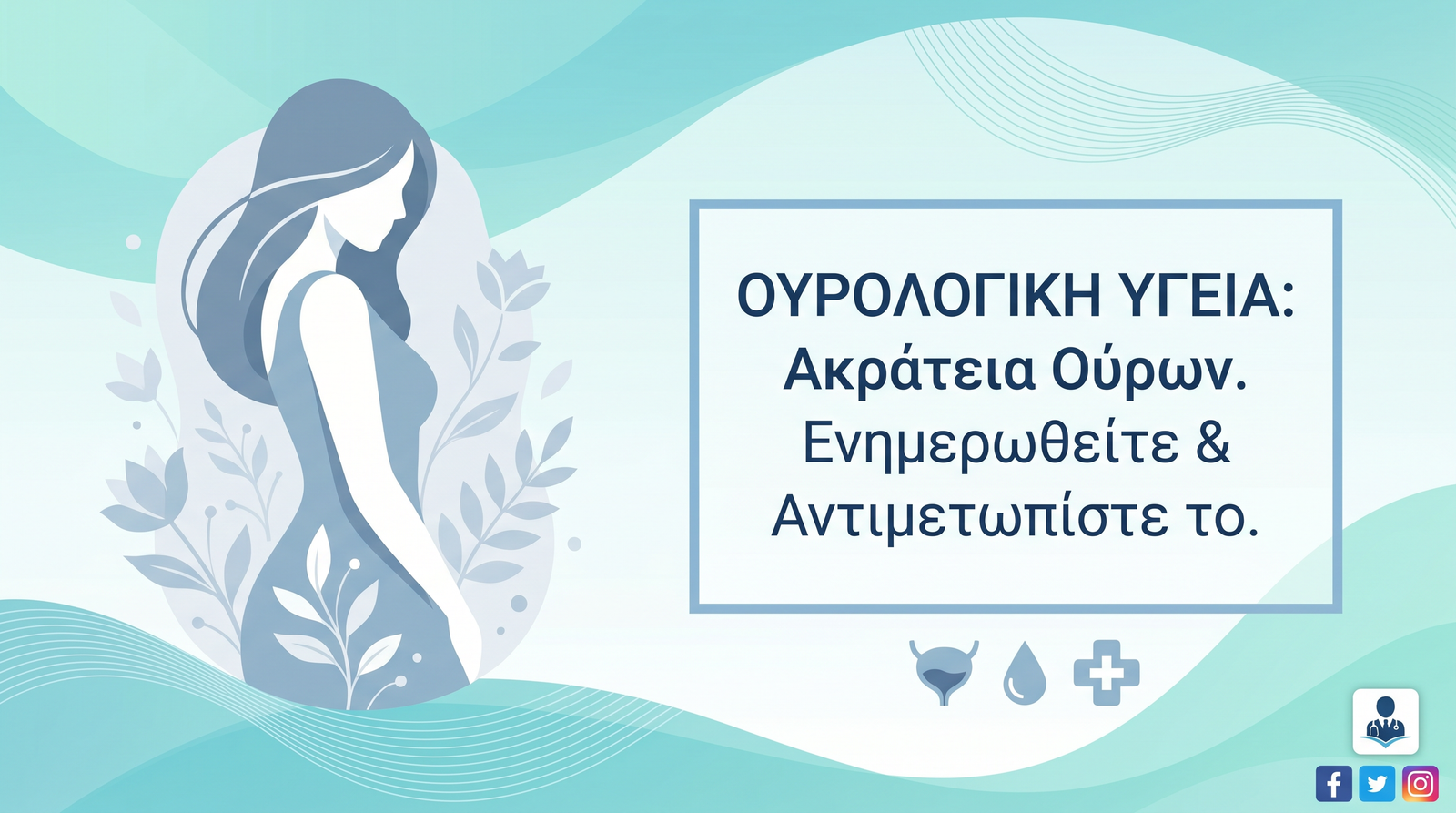 ΟΥΡΟΛΟΓΙΚΗ ΥΓΕΙΑ:
Ακράτεια Ούρων.
Ενημερωθείτε &
Αντιμετωπίστε το.